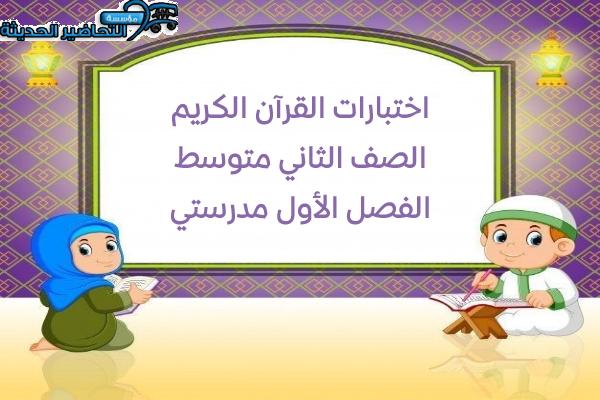 مؤسسة التحاضير الحديثة

اختبارات القرآن الكريم
الصف الثاني متوسط
الفصل الأول مدرستي